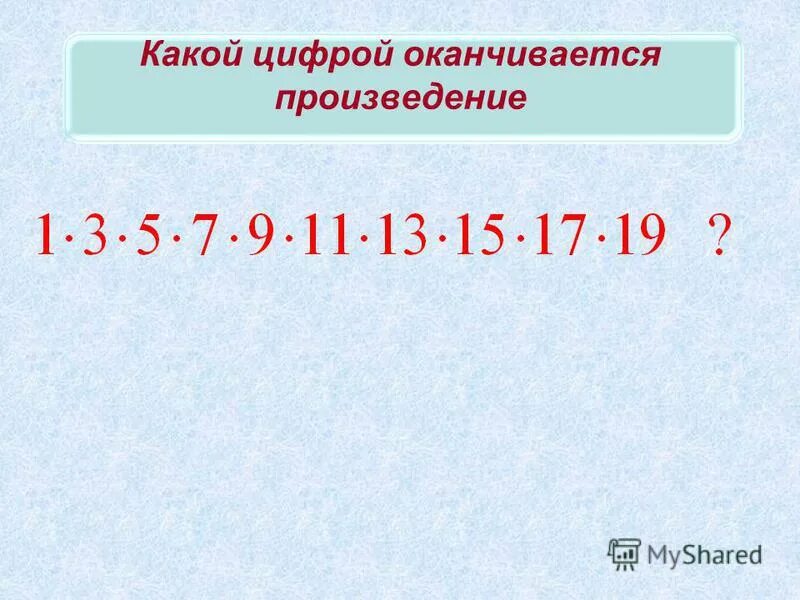 Какой цифрой оканчивается произведение

$1 \cdot 3 \cdot 5 \cdot 7 \cdot 9 \cdot 11 \cdot 13 \cdot 15 \cdot 17 \cdot 19$ ?

MyShared